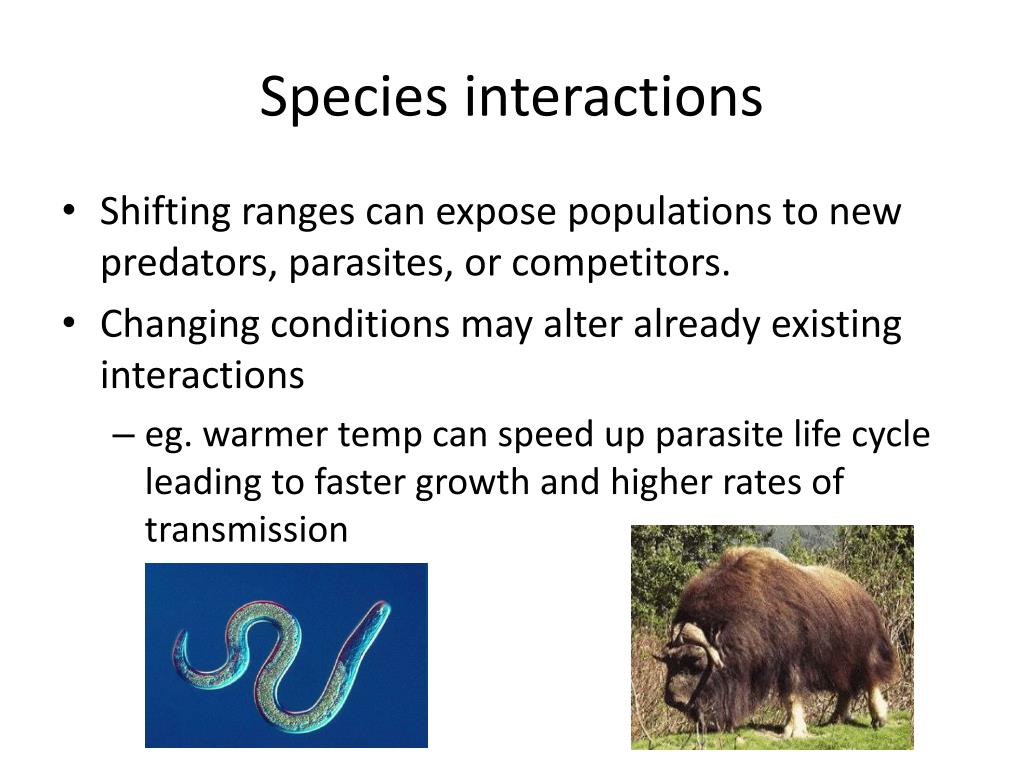 Species interactions

• Shifting ranges can expose populations to new predators, parasites, or competitors.

• Changing conditions may alter already existing interactions

– eg. warmer temp can speed up parasite life cycle leading to faster growth and higher rates of transmission